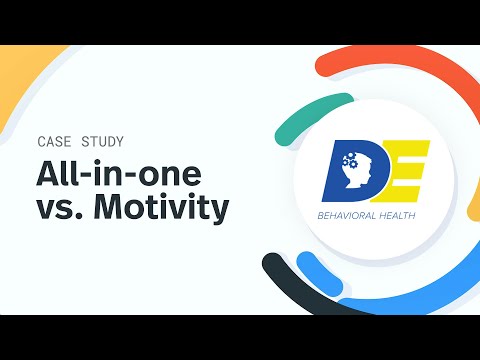 CASE STUDY

All-in-one vs. Motivity

DE

BEHAVIORAL HEALTH